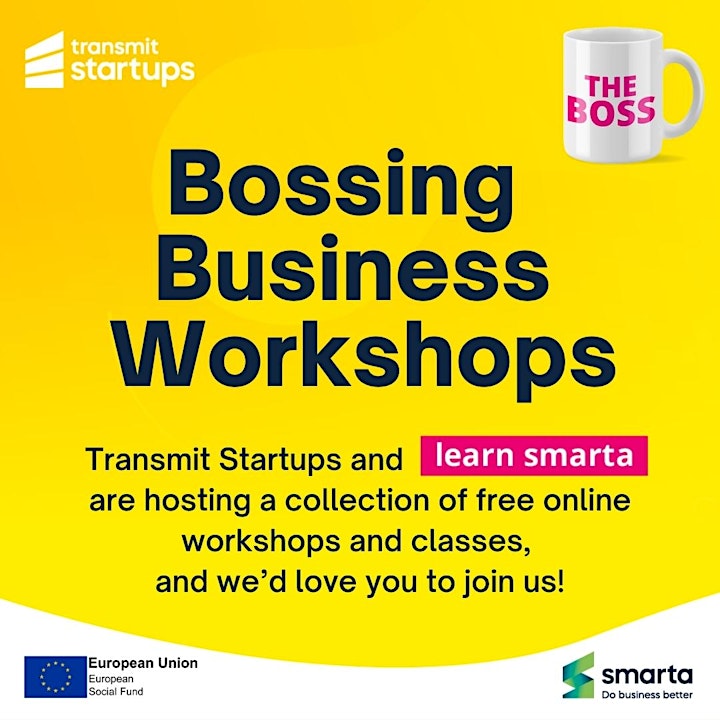 transmit startups

THE BOSS

Bossing Business Workshops

Transmit Startups and learn smarta are hosting a collection of free online workshops and classes, and we'd love you to join us!

European Union
European Social Fund

smarta
Do business better